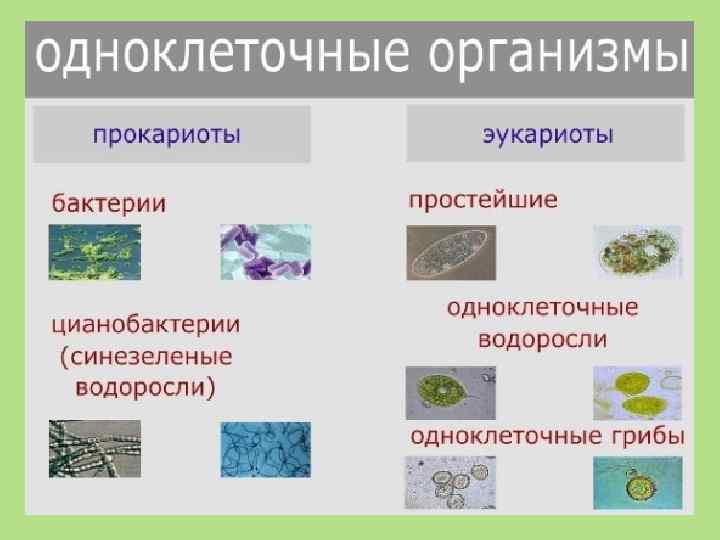 одноклеточные организмы

прокариоты

бактерии

цианобактерии (синезеленые водоросли)

эукариоты

простейшие

одноклеточные водоросли

одноклеточные грибы